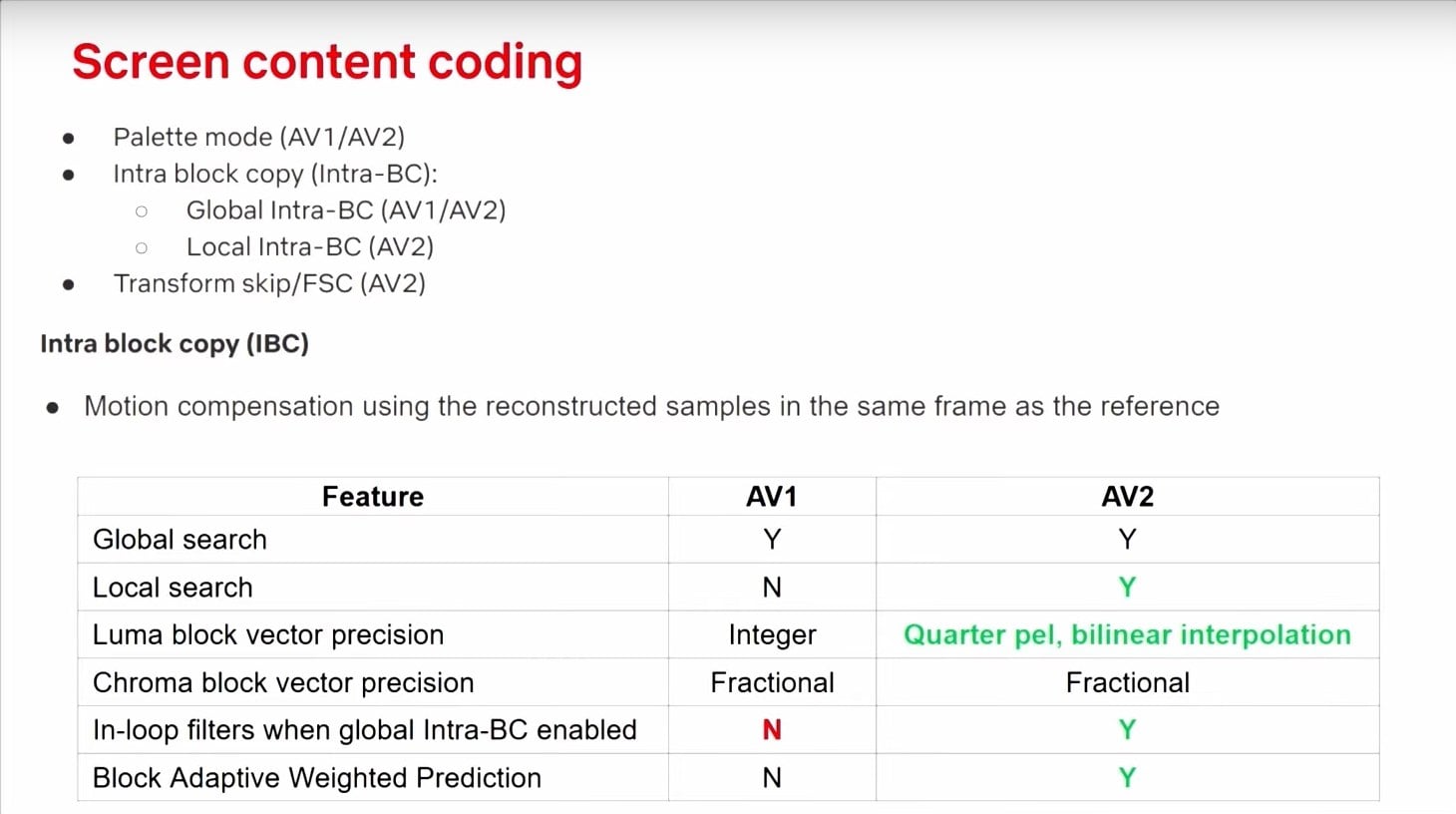 Screen content coding

- Palette mode (AV1/AV2)
- Intra block copy (Intra-BC):
  - Global Intra-BC (AV1/AV2)
  - Local Intra-BC (AV2)
- Transform skip/FSC (AV2)

Intra block copy (IBC)

- Motion compensation using the reconstructed samples in the same frame as the reference

| Feature | AV1 | AV2 |
|---|---|---|
| Global search | Y | Y |
| Local search | N | Y |
| Luma block vector precision | Integer | Quarter pel, bilinear interpolation |
| Chroma block vector precision | Fractional | Fractional |
| In-loop filters when global Intra-BC enabled | N | Y |
| Block Adaptive Weighted Prediction | N | Y |